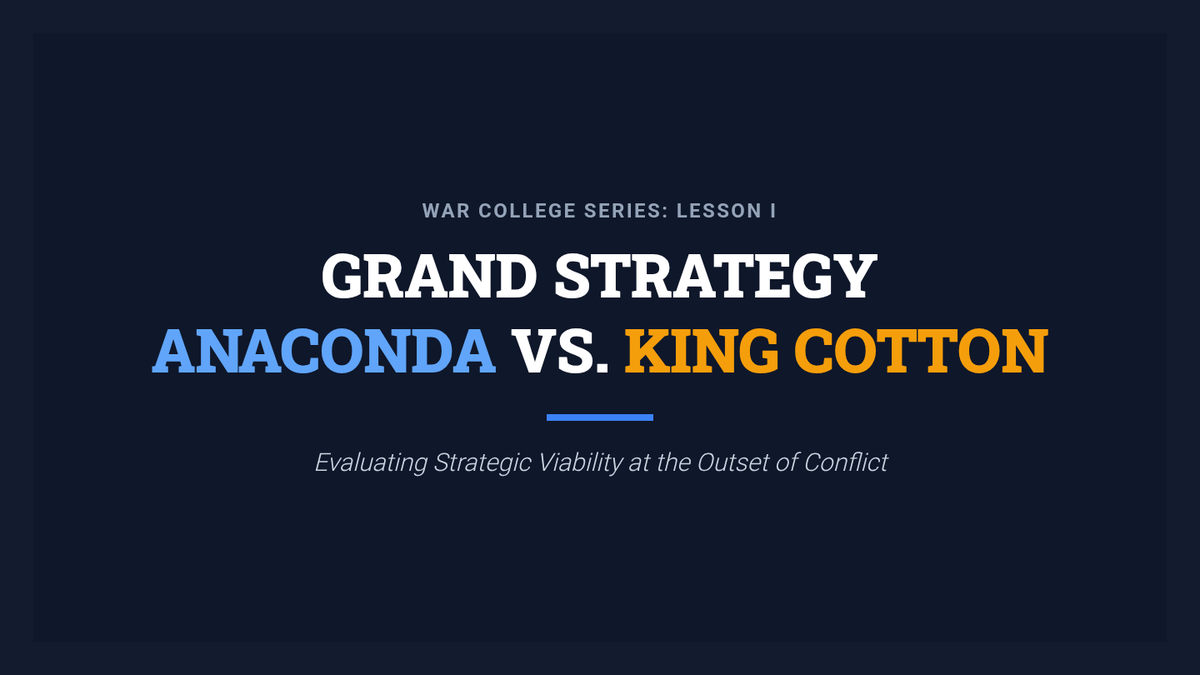 WAR COLLEGE SERIES: LESSON I

GRAND STRATEGY
ANACONDA VS. KING COTTON

Evaluating Strategic Viability at the Outset of Conflict